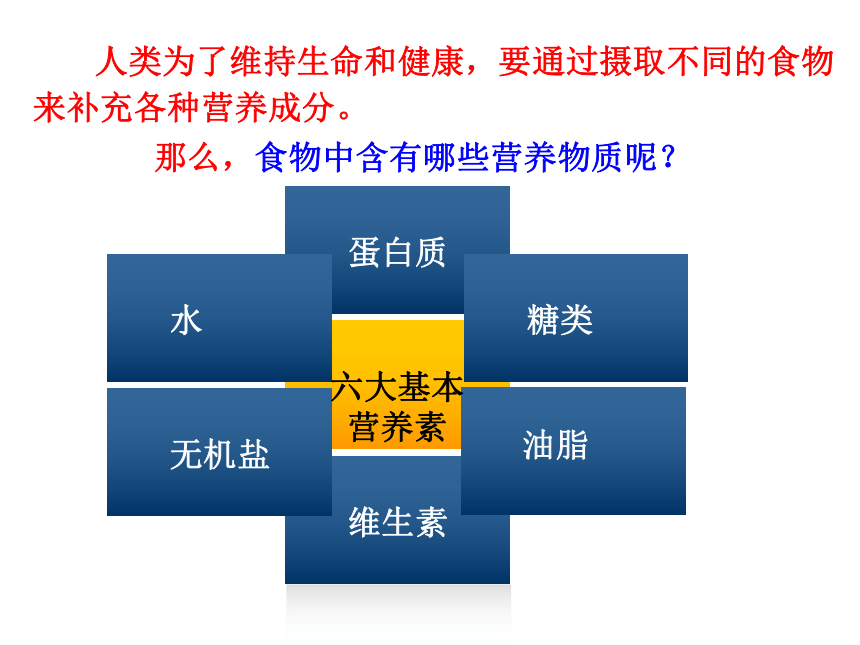 人类为了维持生命和健康，要通过摄取不同的食物来补充各种营养成分。

那么，食物中含有哪些营养物质呢？

蛋白质

水

糖类

六大基本营养素

无机盐

油脂

维生素